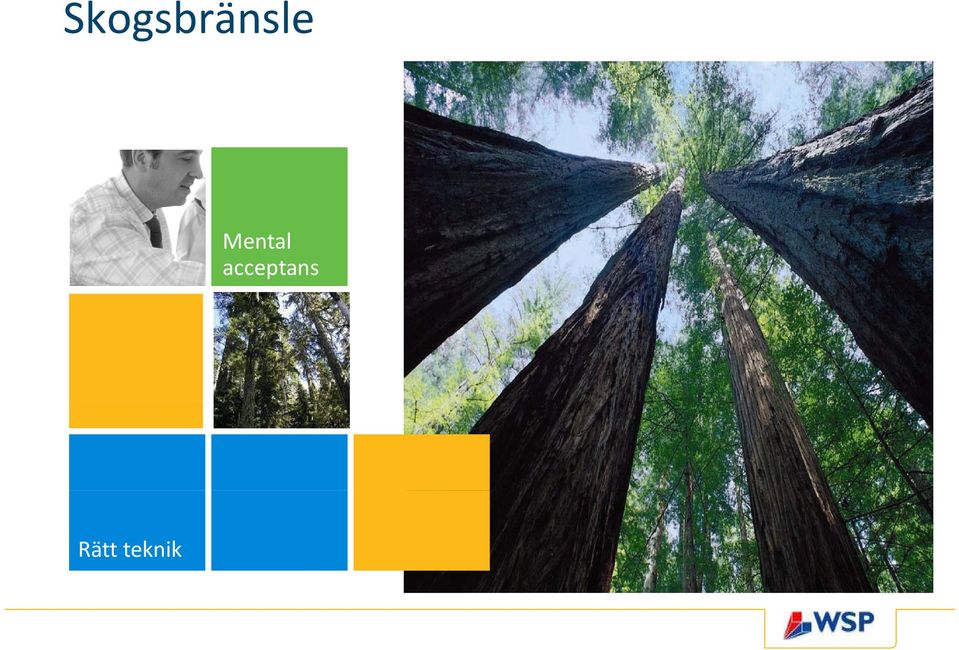 Skogsbränsle

Mental acceptans

Rätt teknik

WSP